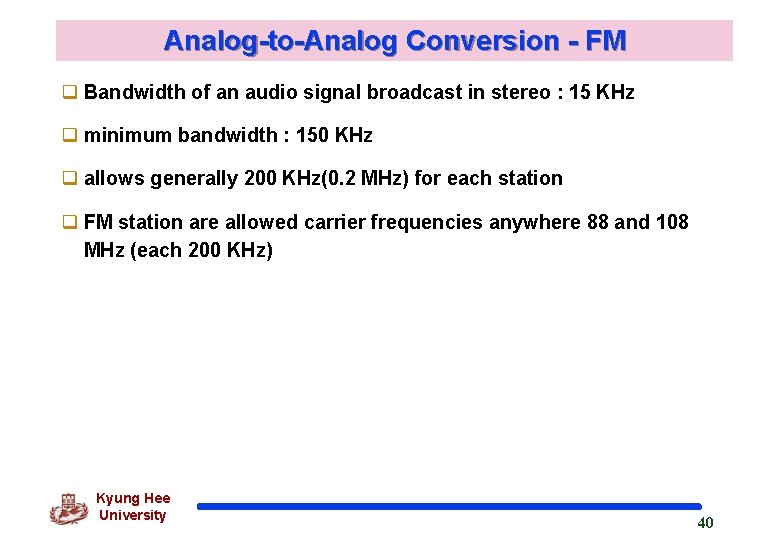 Analog-to-Analog Conversion - FM

❑ Bandwidth of an audio signal broadcast in stereo : 15 KHz

❑ minimum bandwidth : 150 KHz

❑ allows generally 200 KHz(0.2 MHz) for each station

❑ FM station are allowed carrier frequencies anywhere 88 and 108 MHz (each 200 KHz)

Kyung Hee University

40